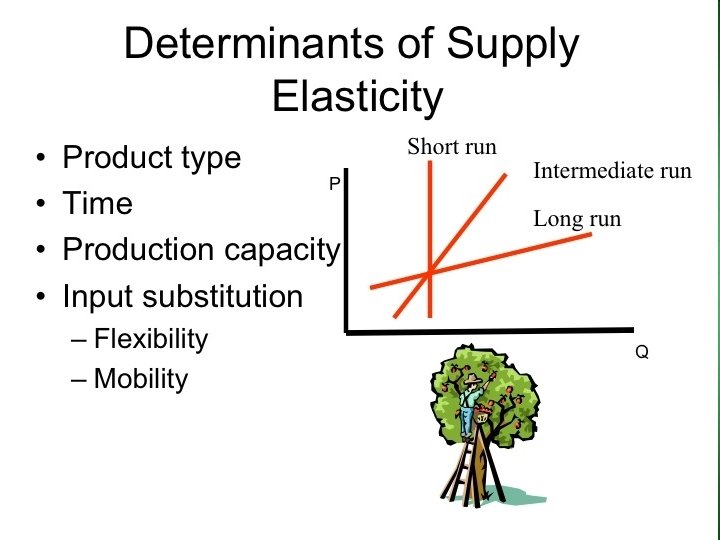 Determinants of Supply Elasticity

• Product type
• Time
• Production capacity
• Input substitution
– Flexibility
– Mobility

Short run
Intermediate run
Long run
P
Q